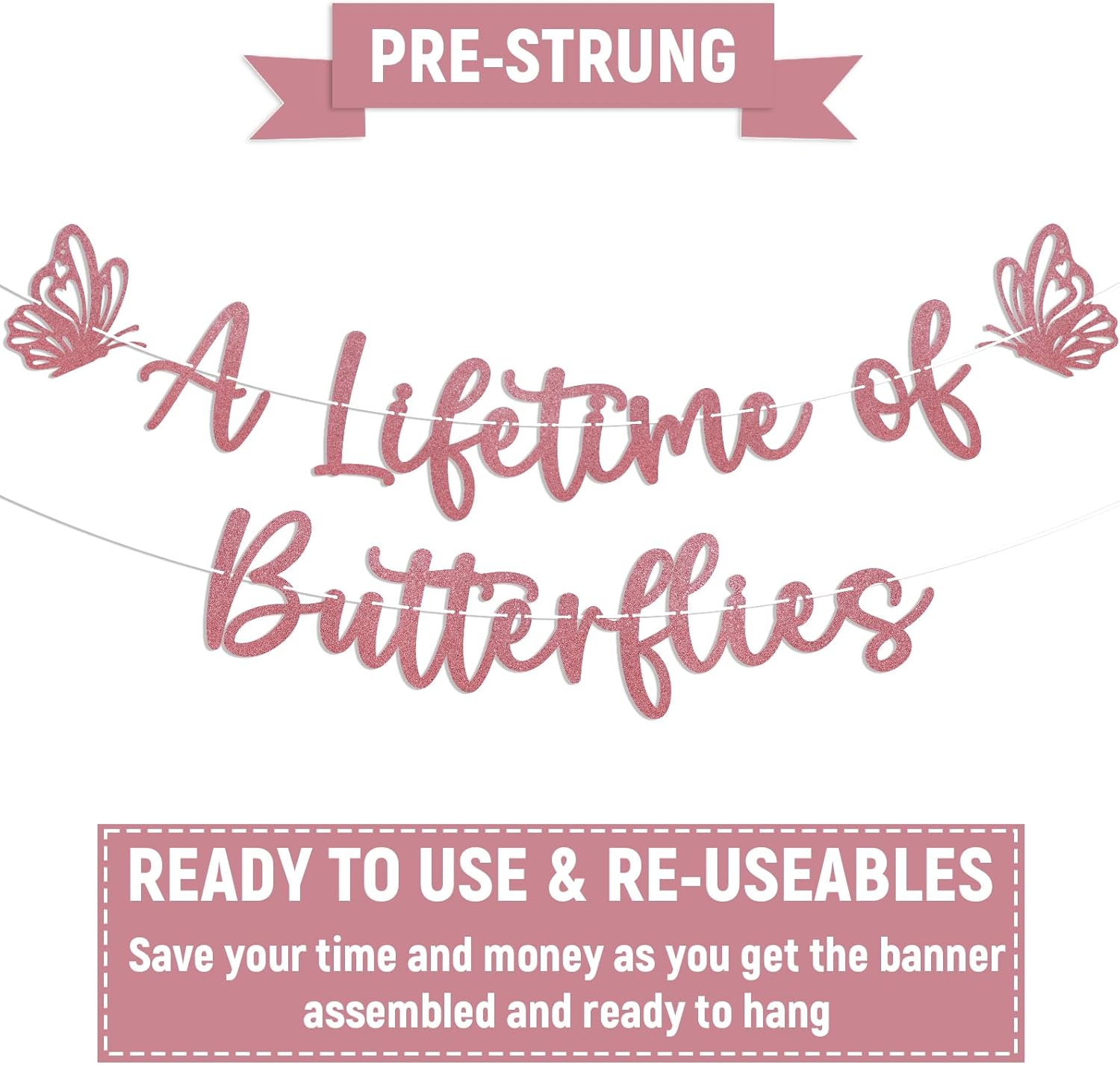 PRE-STRUNG

A Lifetime of Butterflies

READY TO USE & RE-USEABLES

Save your time and money as you get the banner assembled and ready to hang